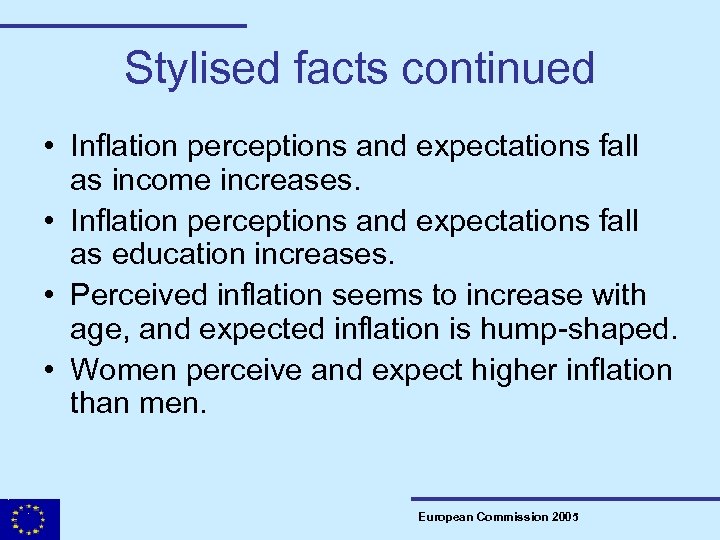 Stylised facts continued

• Inflation perceptions and expectations fall as income increases.
• Inflation perceptions and expectations fall as education increases.
• Perceived inflation seems to increase with age, and expected inflation is hump-shaped.
• Women perceive and expect higher inflation than men.

European Commission 2005